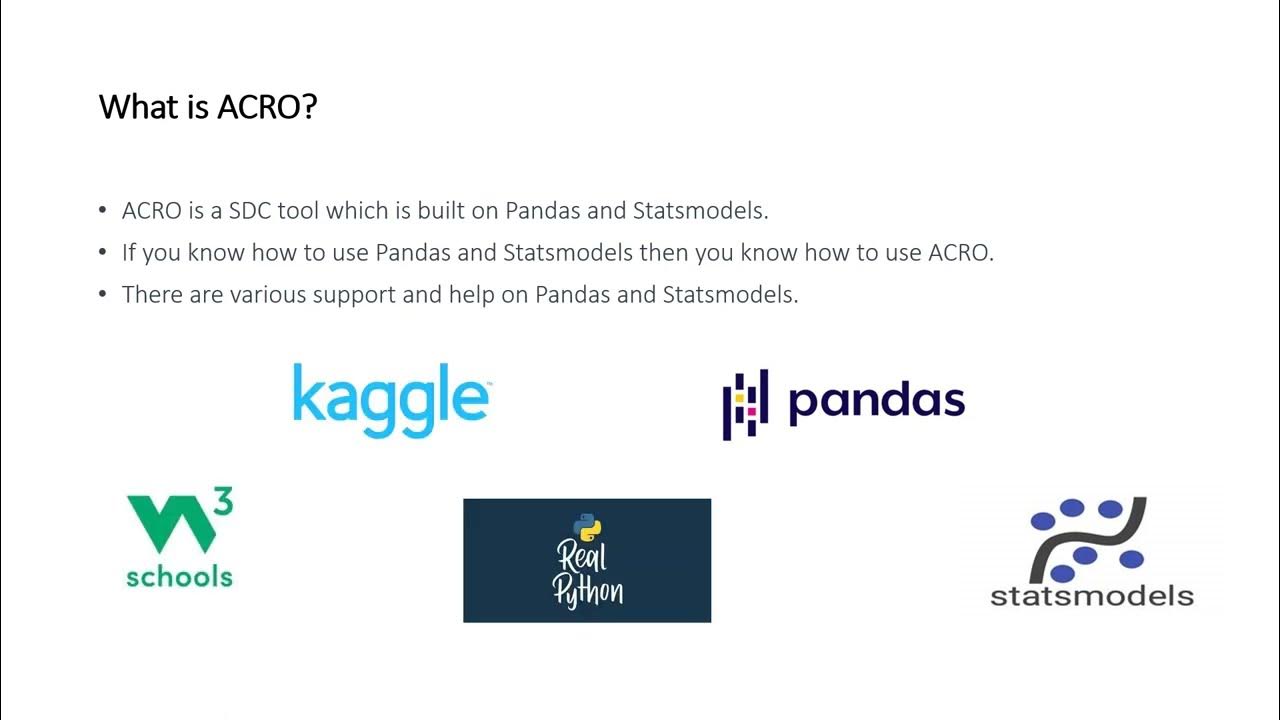 What is ACRO?

• ACRO is a SDC tool which is built on Pandas and Statsmodels.
• If you know how to use Pandas and Statsmodels then you know how to use ACRO.
• There are various support and help on Pandas and Statsmodels.

kaggle

pandas

W3 schools

Real Python

statsmodels